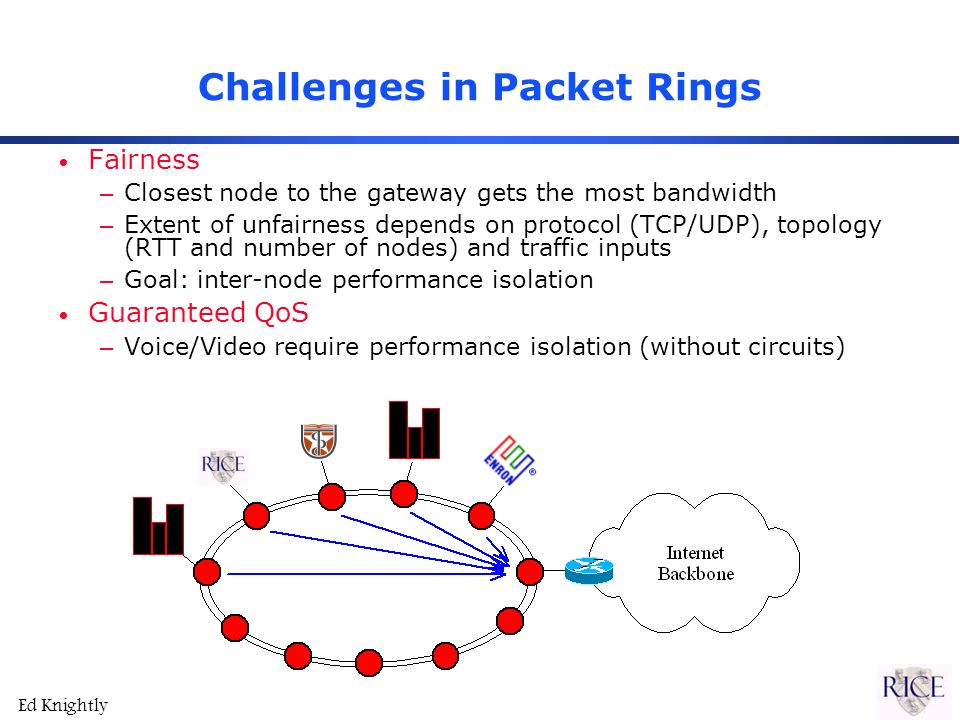 Challenges in Packet Rings

• Fairness
– Closest node to the gateway gets the most bandwidth
– Extent of unfairness depends on protocol (TCP/UDP), topology (RTT and number of nodes) and traffic inputs
– Goal: inter-node performance isolation
• Guaranteed QoS
– Voice/Video require performance isolation (without circuits)

RICE

ENRON

Internet Backbone

Ed Knightly

RICE